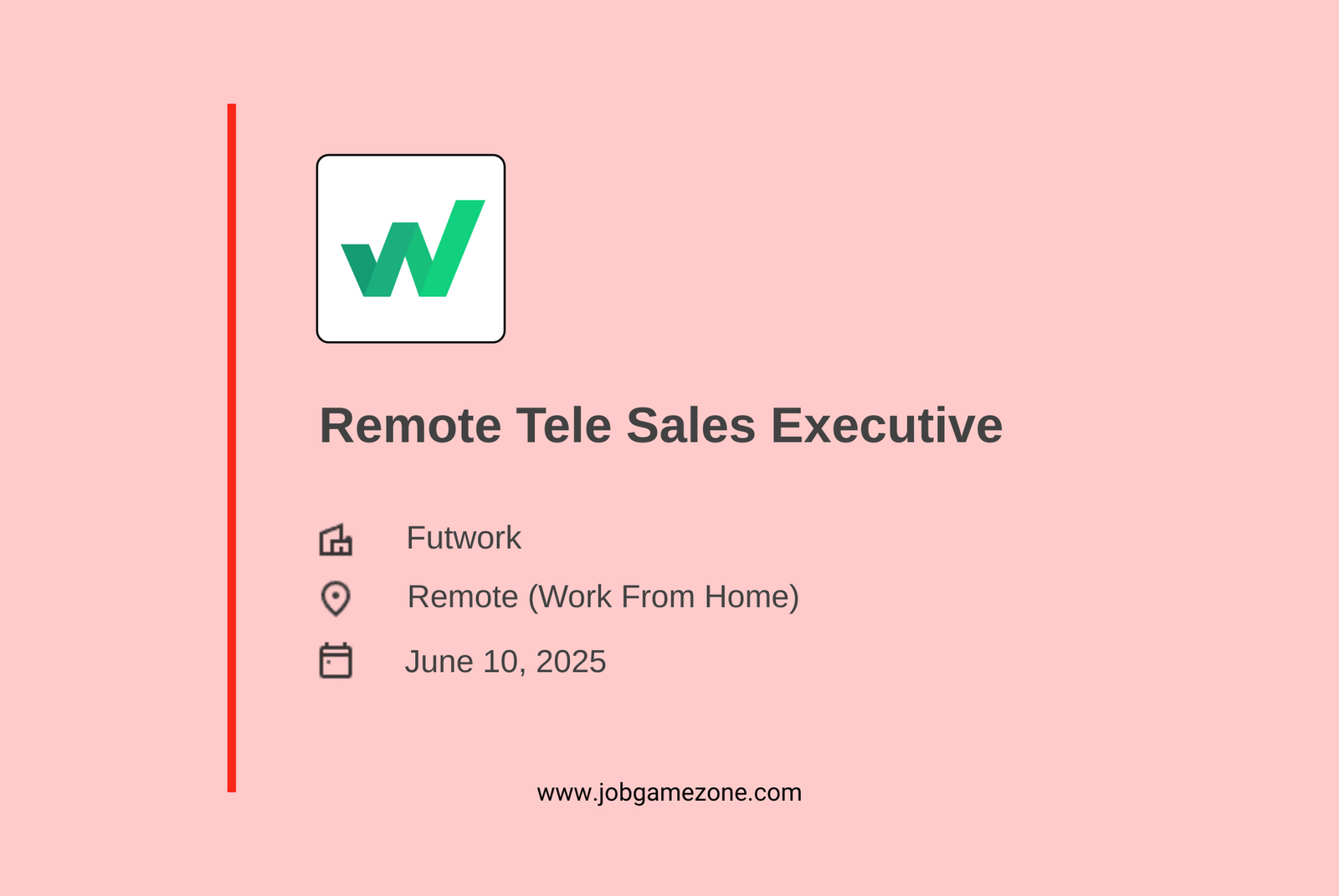 Remote Tele Sales Executive

Futwork

Remote (Work From Home)

June 10, 2025

www.jobgamezone.com